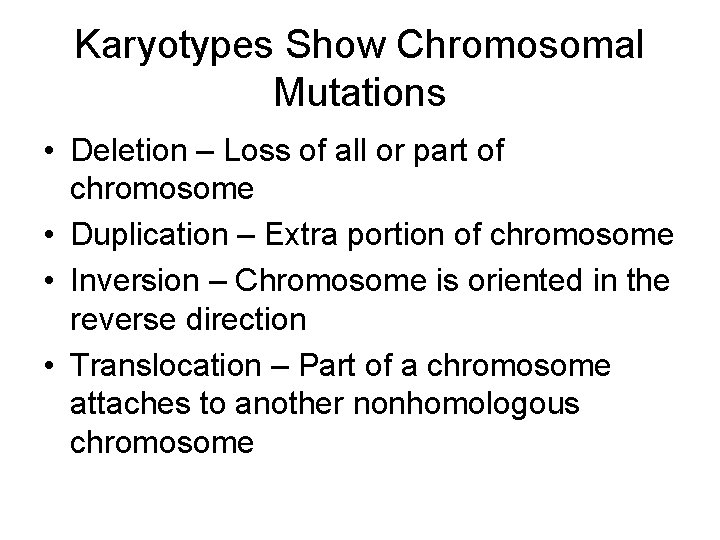 Karyotypes Show Chromosomal Mutations

• Deletion – Loss of all or part of chromosome
• Duplication – Extra portion of chromosome
• Inversion – Chromosome is oriented in the reverse direction
• Translocation – Part of a chromosome attaches to another nonhomologous chromosome